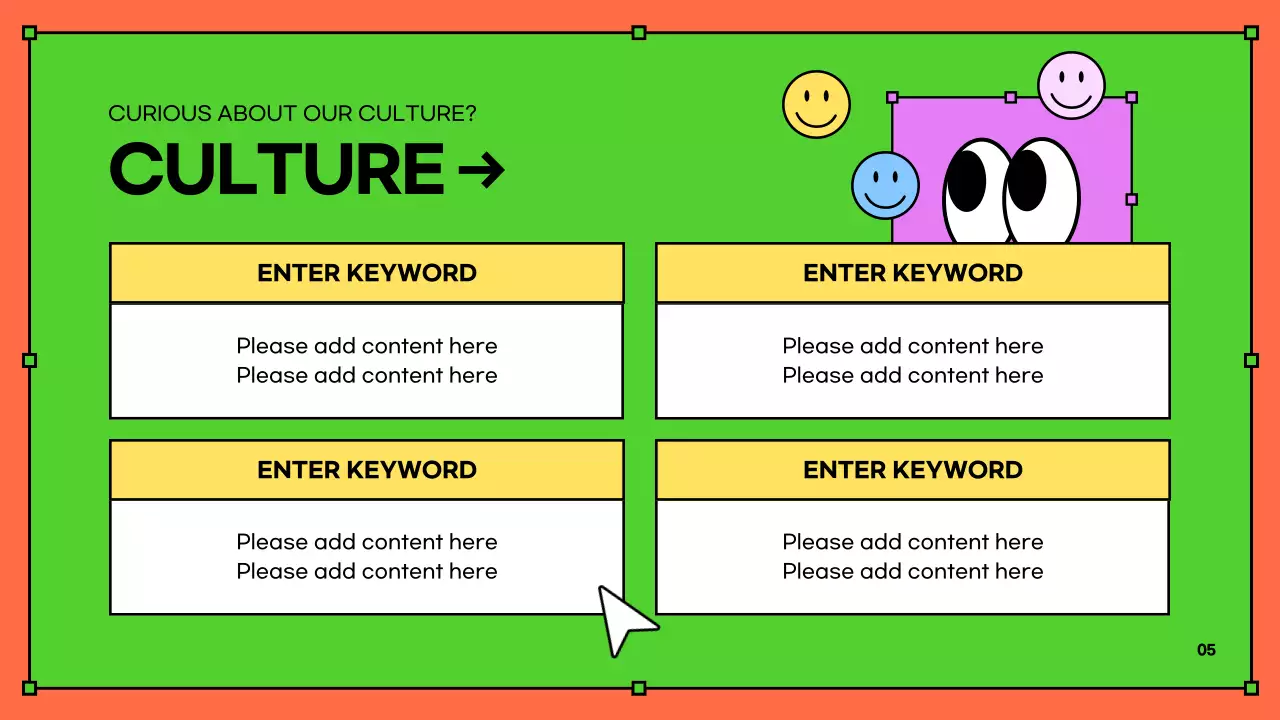 CURIOUS ABOUT OUR CULTURE?

CULTURE →

ENTER KEYWORD

Please add content here
Please add content here

ENTER KEYWORD

Please add content here
Please add content here

ENTER KEYWORD

Please add content here
Please add content here

ENTER KEYWORD

Please add content here
Please add content here

05